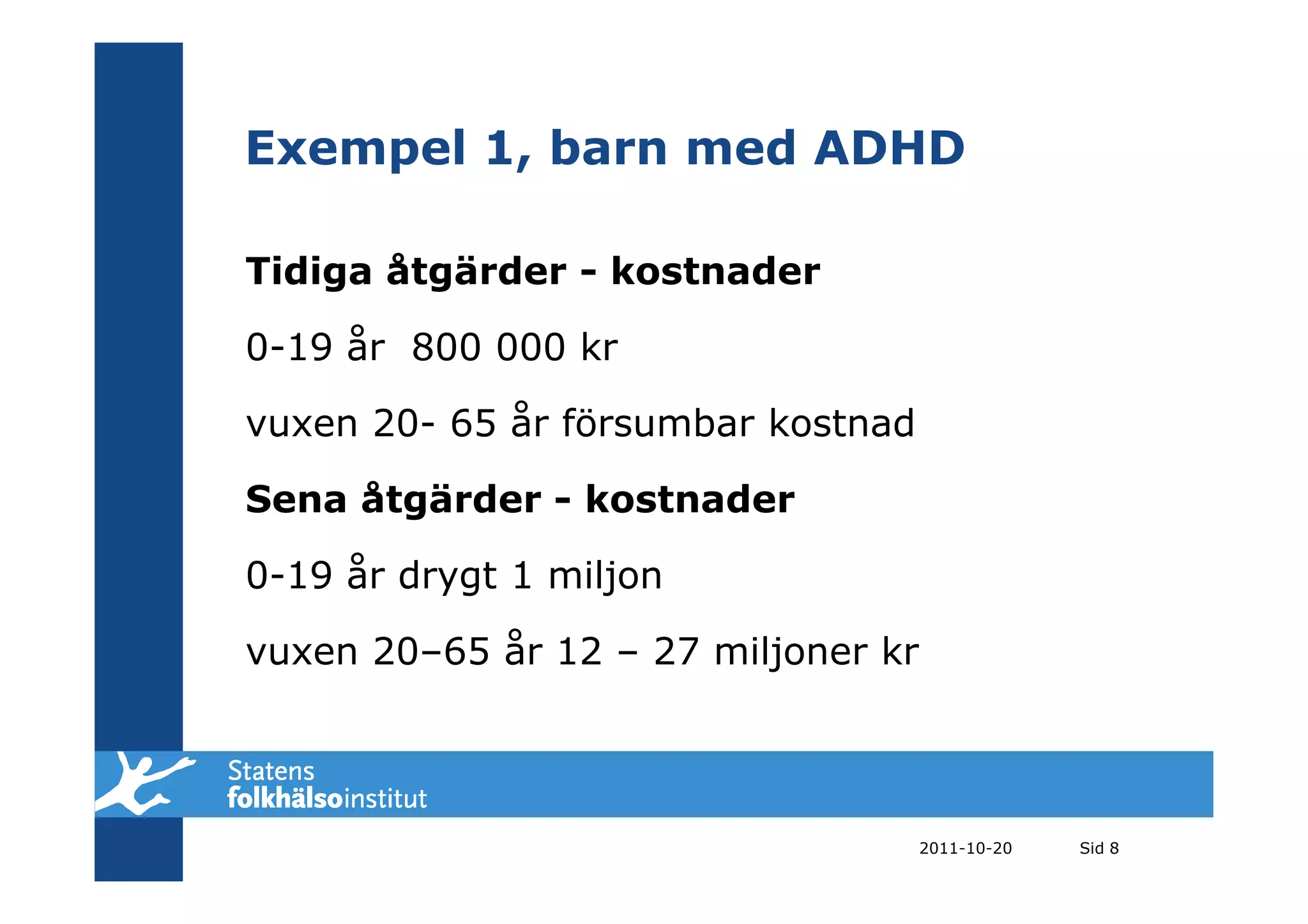 Exempel 1, barn med ADHD

Tidiga åtgärder - kostnader

0-19 år  800 000 kr

vuxen 20- 65 år försumbar kostnad

Sena åtgärder - kostnader

0-19 år drygt 1 miljon

vuxen 20–65 år 12 – 27 miljoner kr

Statens folkhälsoinstitut

2011-10-20 Sid 8